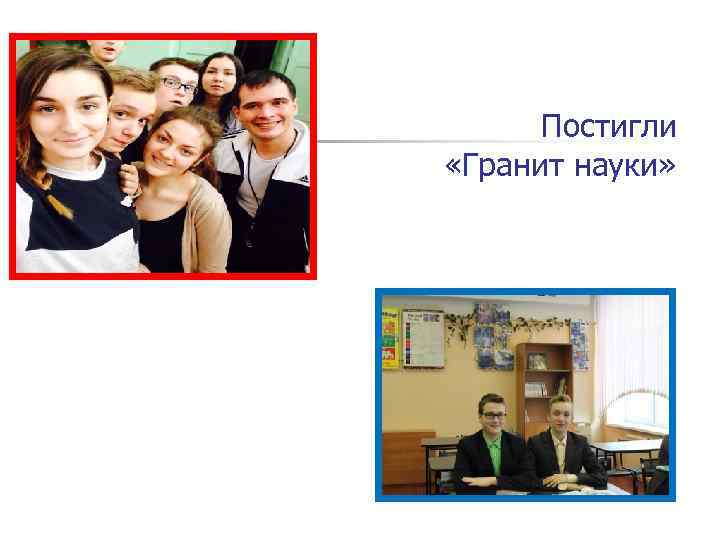 Постигли
«Гранит науки»